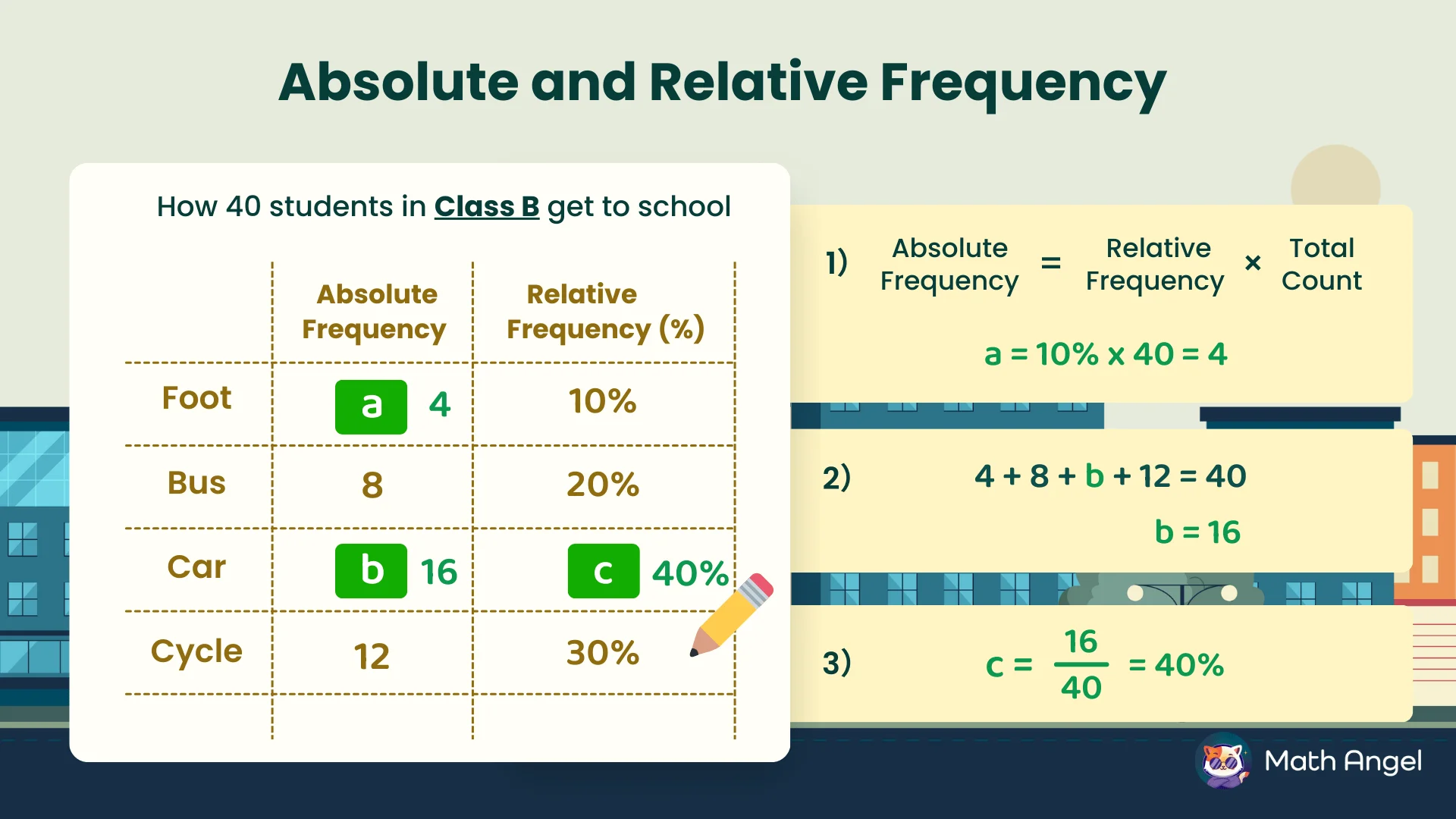 Absolute and Relative Frequency

How 40 students in Class B get to school

| | Absolute Frequency | Relative Frequency (%) |
|---|---|---|
| Foot | a 4 | 10% |
| Bus | 8 | 20% |
| Car | b 16 | c 40% |
| Cycle | 12 | 30% |

1) Absolute Frequency = Relative Frequency × Total Count

a = 10% x 40 = 4

2) 4 + 8 + b + 12 = 40

b = 16

3) $c = \frac{16}{40} = 40\%$

Math Angel